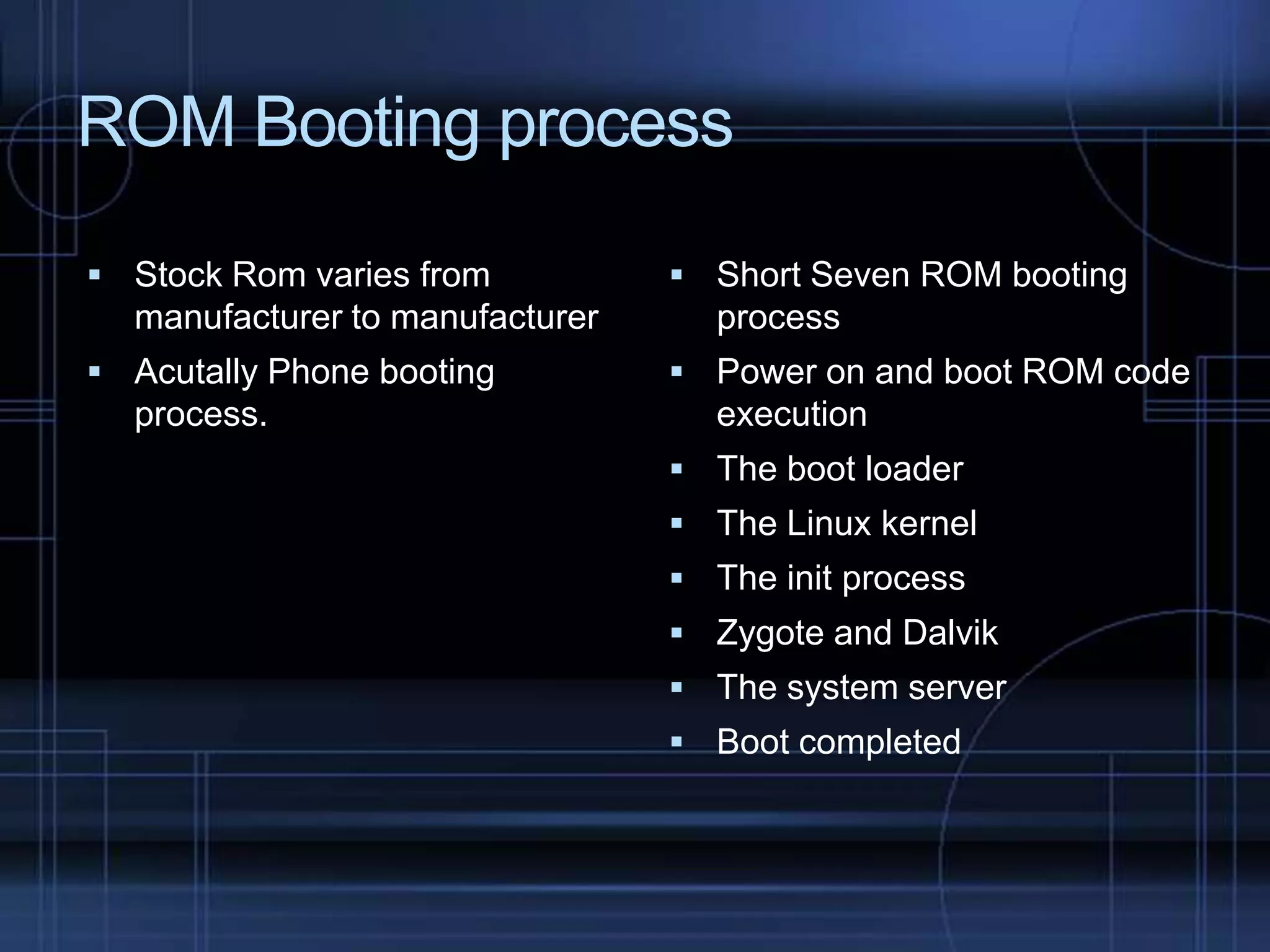 ROM Booting process

▪ Stock Rom varies from manufacturer to manufacturer
▪ Acutally Phone booting process.

▪ Short Seven ROM booting process
▪ Power on and boot ROM code execution
▪ The boot loader
▪ The Linux kernel
▪ The init process
▪ Zygote and Dalvik
▪ The system server
▪ Boot completed